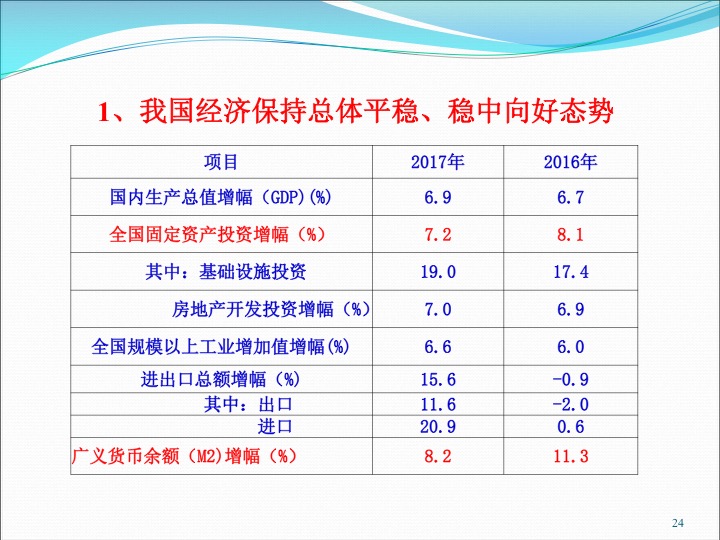 1、我国经济保持总体平稳、稳中向好态势

| 项目 | 2017年 | 2016年 |
|---|---|---|
| 国内生产总值增幅（GDP)(%) | 6.9 | 6.7 |
| 全国固定资产投资增幅（%） | 7.2 | 8.1 |
| 其中：基础设施投资 | 19.0 | 17.4 |
| 房地产开发投资增幅（%） | 7.0 | 6.9 |
| 全国规模以上工业增加值增幅(%) | 6.6 | 6.0 |
| 进出口总额增幅（%） | 15.6 | -0.9 |
| 其中：出口 | 11.6 | -2.0 |
| 进口 | 20.9 | 0.6 |
| 广义货币余额（M2)增幅（%） | 8.2 | 11.3 |

24